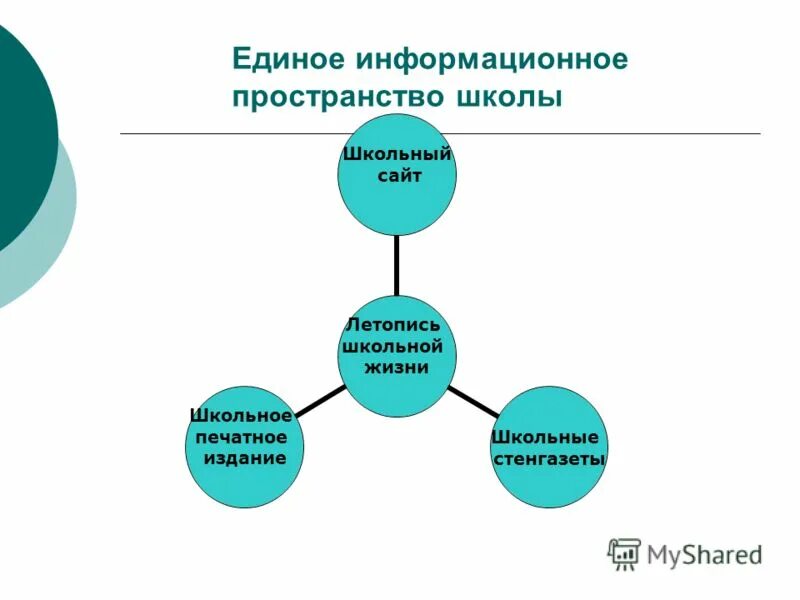 Единое информационное пространство школы

Школьный сайт

Летопись школьной жизни

Школьное печатное издание

Школьные стенгазеты

MyShared